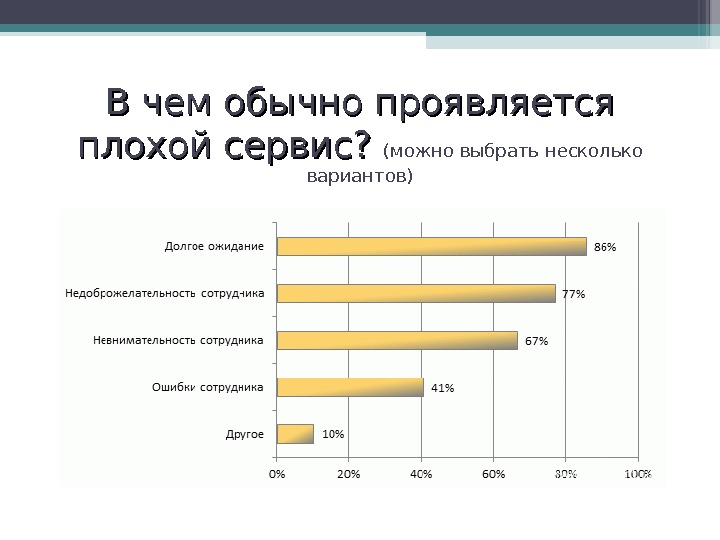 В чем обычно проявляется плохой сервис? (можно выбрать несколько вариантов)

Долгое ожидание 86%

Недоброжелательность сотрудника 77%

Невнимательность сотрудника 67%

Ошибки сотрудника 41%

Другое 10%

0% 20% 40% 60% 80% 100%